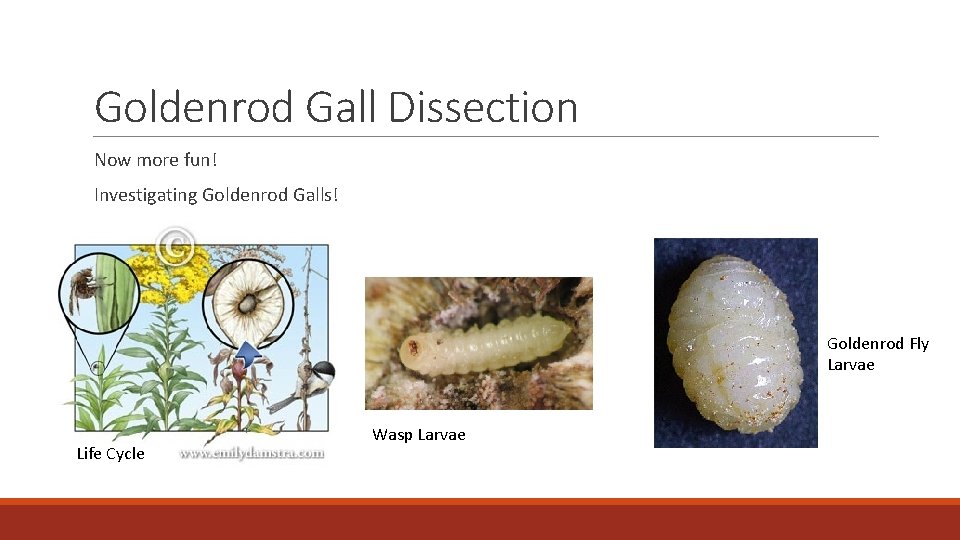 Goldenrod Gall Dissection

Now more fun!

Investigating Goldenrod Galls!

©

Life Cycle

www.emilydamstra.com

Wasp Larvae

Goldenrod Fly Larvae